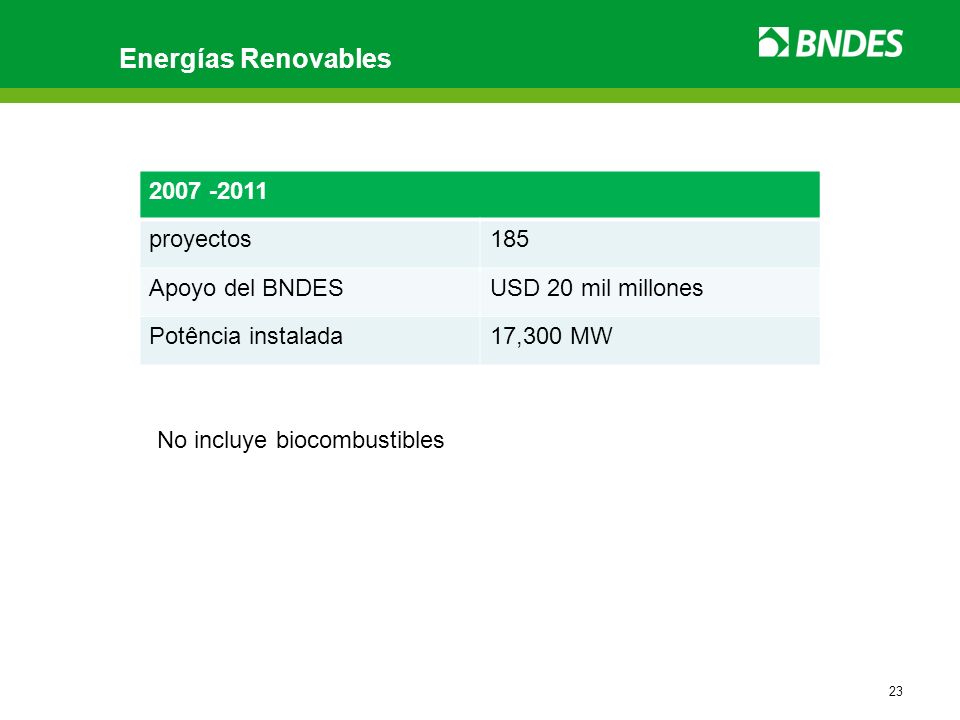 Energías Renovables

BNDES

| 2007 -2011 | |
|---|---|
| proyectos | 185 |
| Apoyo del BNDES | USD 20 mil millones |
| Potência instalada | 17,300 MW |

No incluye biocombustibles

23